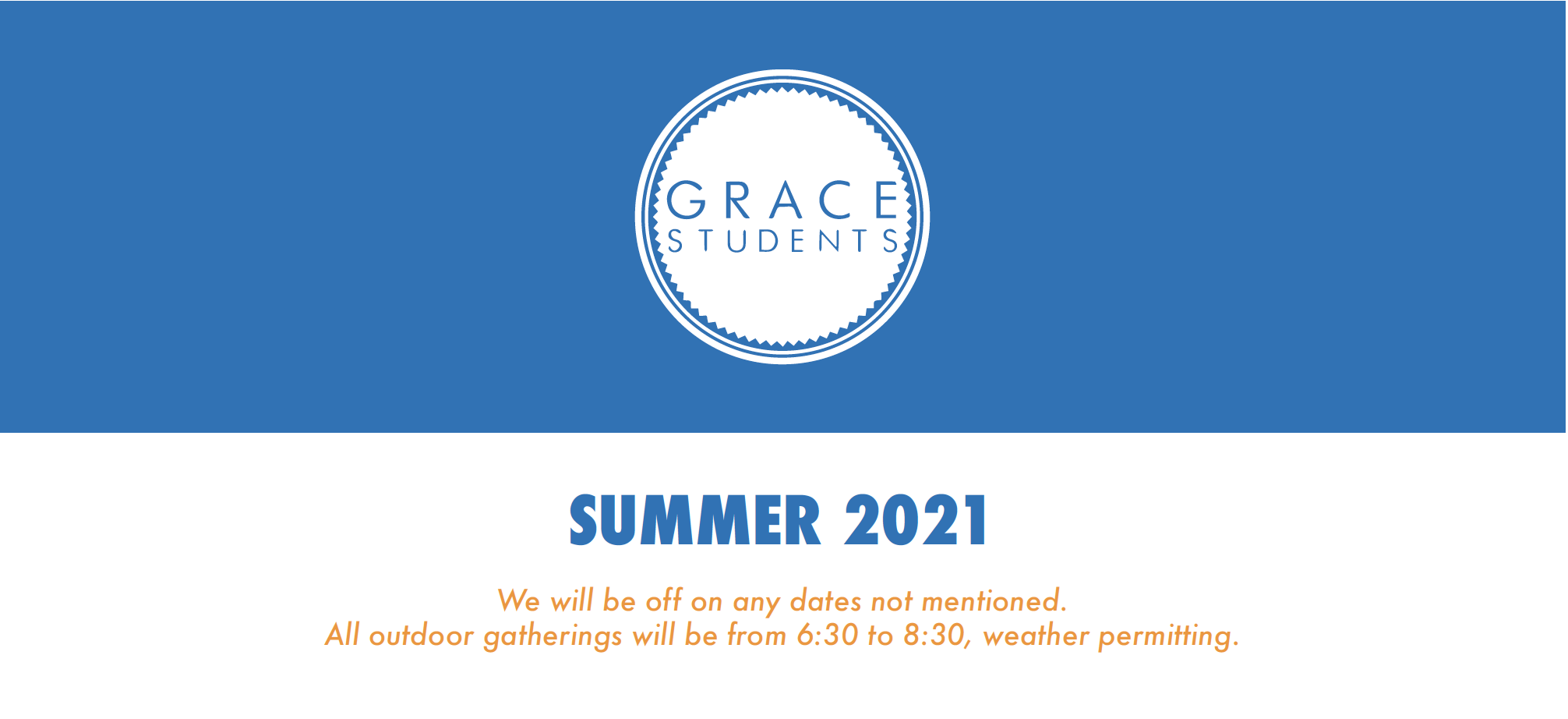 GRACE
STUDENTS

SUMMER 2021

We will be off on any dates not mentioned.
All outdoor gatherings will be from 6:30 to 8:30, weather permitting.